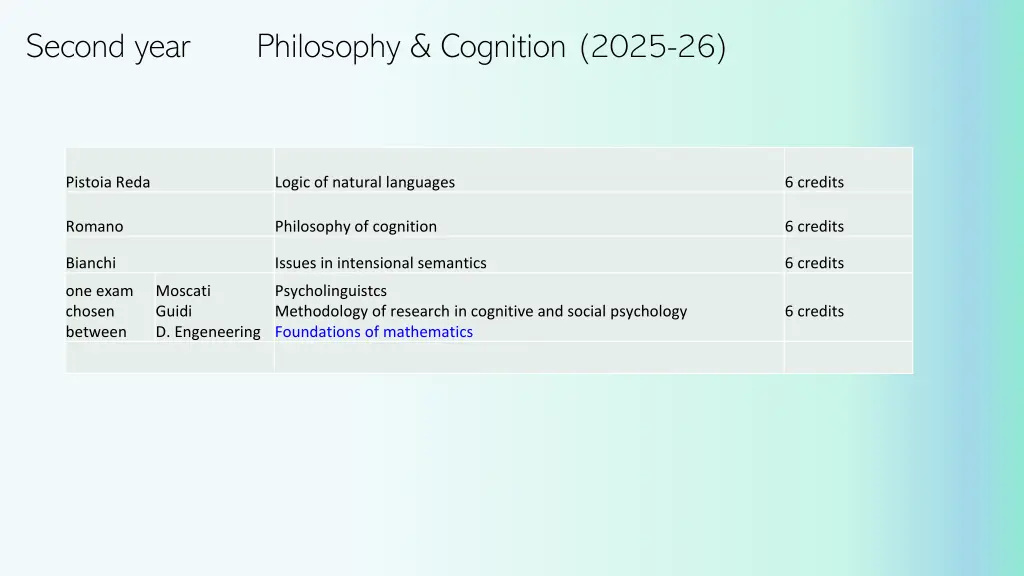 Second year Philosophy & Cognition (2025-26)

| | | | |
|---|---|---|---|
| Pistoia Reda | | Logic of natural languages | 6 credits |
| Romano | | Philosophy of cognition | 6 credits |
| Bianchi | | Issues in intensional semantics | 6 credits |
| one exam chosen between | Moscati Guidi D. Engeneering | Psycholinguistcs Methodology of research in cognitive and social psychology Foundations of mathematics | 6 credits |
| | | | |